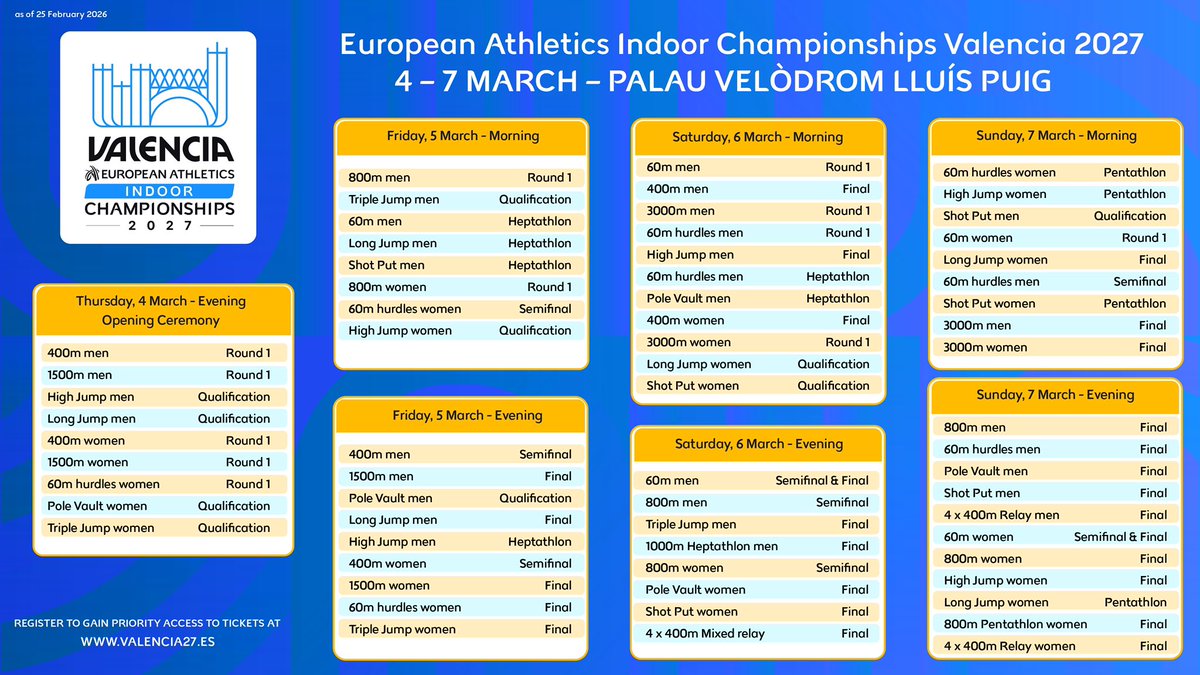 as of 25 February 2026

VALENCIA
EUROPEAN ATHLETICS
INDOOR
CHAMPIONSHIPS
2027

European Athletics Indoor Championships Valencia 2027
4 – 7 MARCH – PALAU VELÒDROM LLUÍS PUIG

Thursday, 4 March - Evening
Opening Ceremony

| | |
|---|---|
| 400m men | Round 1 |
| 1500m men | Round 1 |
| High Jump men | Qualification |
| Long Jump men | Qualification |
| 400m women | Round 1 |
| 1500m women | Round 1 |
| 60m hurdles women | Round 1 |
| Pole Vault women | Qualification |
| Triple Jump women | Qualification |

REGISTER TO GAIN PRIORITY ACCESS TO TICKETS AT
WWW.VALENCIA27.ES

Friday, 5 March - Morning

| | |
|---|---|
| 800m men | Round 1 |
| Triple Jump men | Qualification |
| 60m men | Heptathlon |
| Long Jump men | Heptathlon |
| Shot Put men | Heptathlon |
| 800m women | Round 1 |
| 60m hurdles women | Semifinal |
| High Jump women | Qualification |

Friday, 5 March - Evening

| | |
|---|---|
| 400m men | Semifinal |
| 1500m men | Final |
| Pole Vault men | Qualification |
| Long Jump men | Final |
| High Jump men | Heptathlon |
| 400m women | Semifinal |
| 1500m women | Final |
| 60m hurdles women | Final |
| Triple Jump women | Final |

Saturday, 6 March - Morning

| | |
|---|---|
| 60m men | Round 1 |
| 400m men | Final |
| 3000m men | Round 1 |
| 60m hurdles men | Round 1 |
| High Jump men | Final |
| 60m hurdles men | Heptathlon |
| Pole Vault men | Heptathlon |
| 400m women | Final |
| 3000m women | Round 1 |
| Long Jump women | Qualification |
| Shot Put women | Qualification |

Saturday, 6 March - Evening

| | |
|---|---|
| 60m men | Semifinal & Final |
| 800m men | Semifinal |
| Triple Jump men | Final |
| 1000m Heptathlon men | Final |
| 800m women | Semifinal |
| Pole Vault women | Final |
| Shot Put women | Final |
| 4 x 400m Mixed relay | Final |

Sunday, 7 March - Morning

| | |
|---|---|
| 60m hurdles women | Pentathlon |
| High Jump women | Pentathlon |
| Shot Put men | Qualification |
| 60m women | Round 1 |
| Long Jump women | Final |
| 60m hurdles men | Semifinal |
| Shot Put women | Pentathlon |
| 3000m men | Final |
| 3000m women | Final |

Sunday, 7 March - Evening

| | |
|---|---|
| 800m men | Final |
| 60m hurdles men | Final |
| Pole Vault men | Final |
| Shot Put men | Final |
| 4 x 400m Relay men | Final |
| 60m women | Semifinal & Final |
| 800m women | Final |
| High Jump women | Final |
| Long Jump women | Pentathlon |
| 800m Pentathlon women | Final |
| 4 x 400m Relay women | Final |